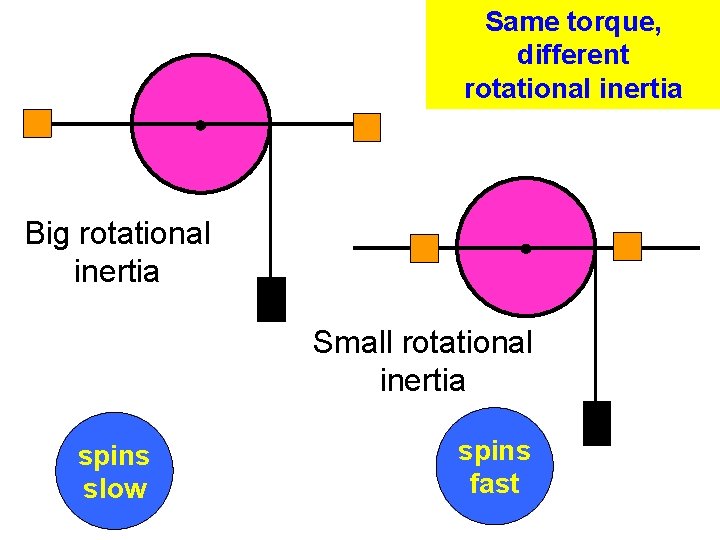 Same torque, different rotational inertia

Big rotational inertia

Small rotational inertia

spins slow

spins fast